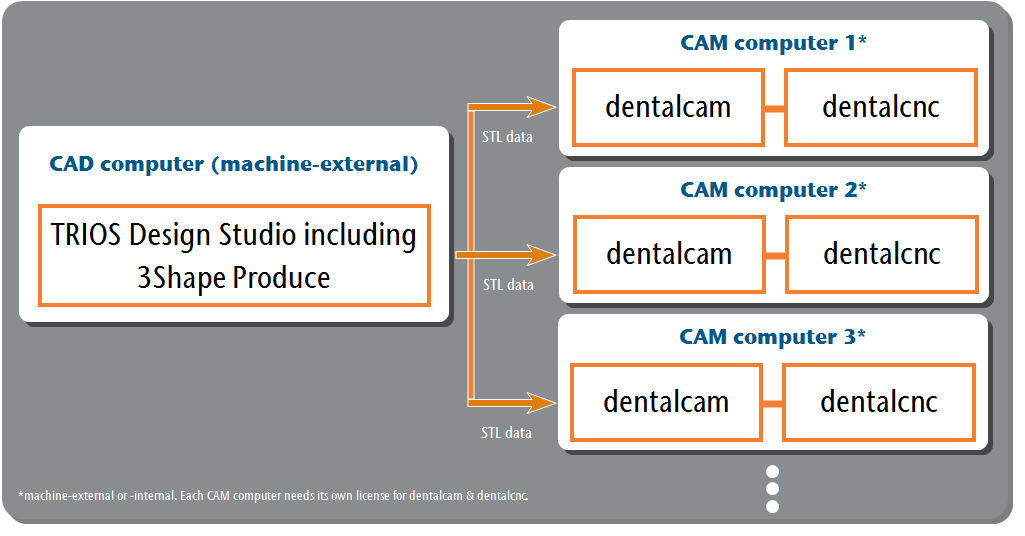 CAD computer (machine-external)

TRIOS Design Studio including 3Shape Produce

STL data

STL data

STL data

CAM computer 1*

dentalcam

dentalcnc

CAM computer 2*

dentalcam

dentalcnc

CAM computer 3*

dentalcam

dentalcnc

*machine-external or -internal. Each CAM computer needs its own license for dentalcam & dentalcnc.